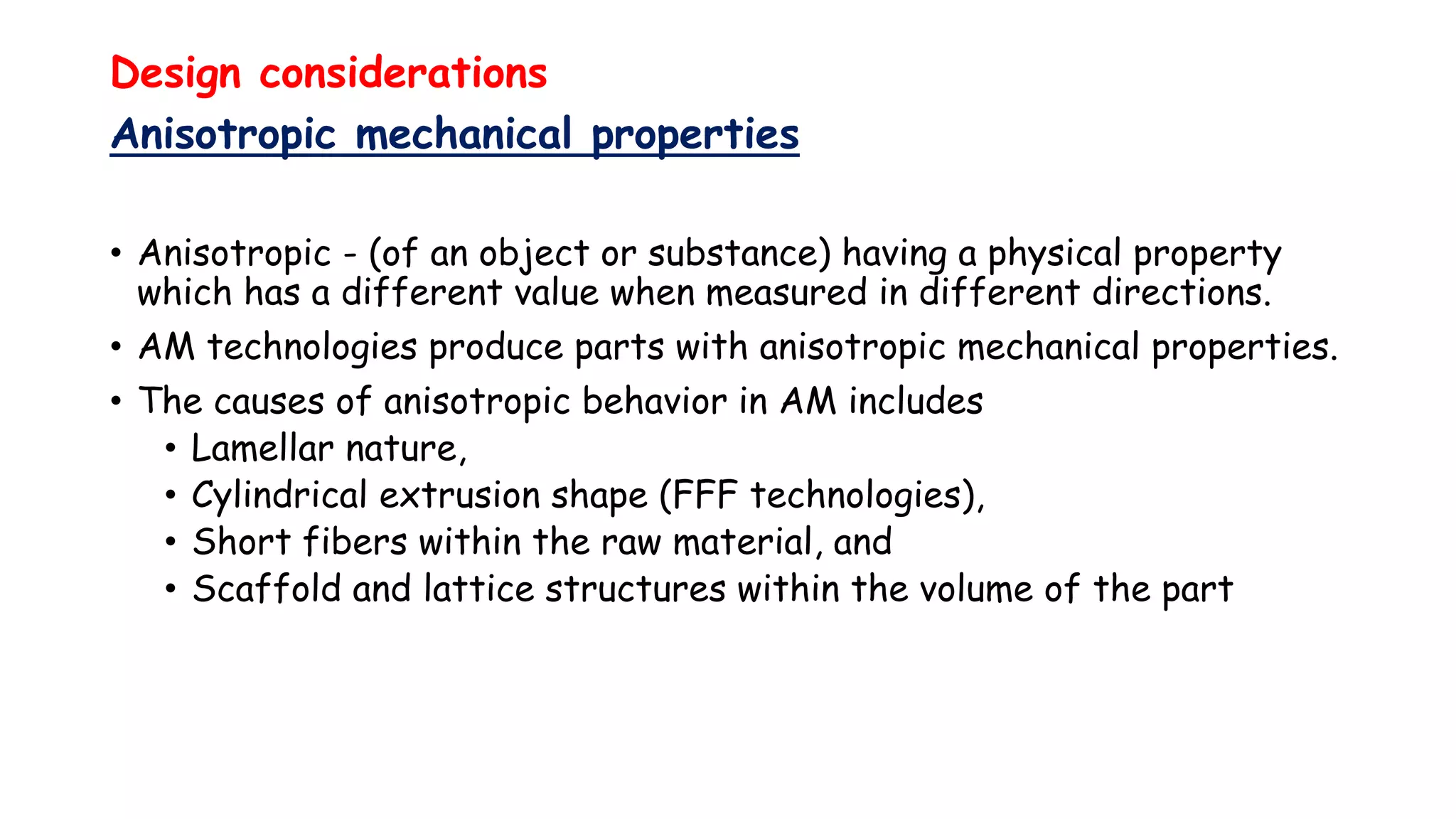 Design considerations

Anisotropic mechanical properties

• Anisotropic - (of an object or substance) having a physical property which has a different value when measured in different directions.
• AM technologies produce parts with anisotropic mechanical properties.
• The causes of anisotropic behavior in AM includes
  • Lamellar nature,
  • Cylindrical extrusion shape (FFF technologies),
  • Short fibers within the raw material, and
  • Scaffold and lattice structures within the volume of the part